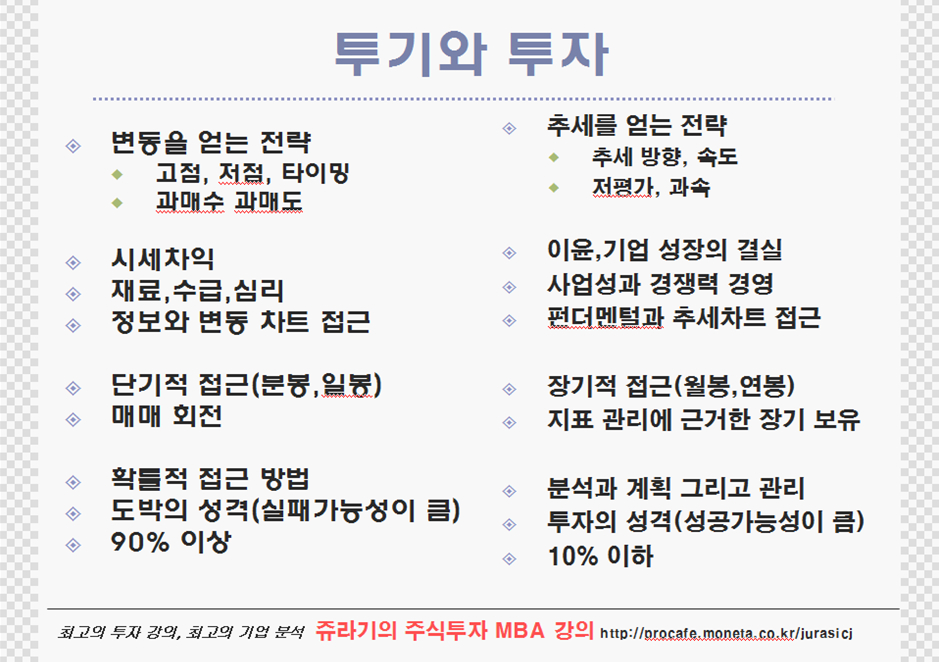 투기와 투자

변동을 얻는 전략
고점, 저점, 타이밍
과매수 과매도

시세차익
재료,수급,심리
정보와 변동 차트 접근

단기적 접근(분봉,일봉)
매매 회전

확률적 접근 방법
도박의 성격(실패가능성이 큼)
90% 이상

추세를 얻는 전략
추세 방향, 속도
저평가, 과속

이윤,기업 성장의 결실
사업성과 경쟁력 경영
펀더멘털과 추세차트 접근

장기적 접근(월봉,연봉)
지표 관리에 근거한 장기 보유

분석과 계획 그리고 관리
투자의 성격(성공가능성이 큼)
10% 이하

최고의 투자 강의, 최고의 기업 분석 쥬라기의 주식투자 MBA 강의 http://procafe.moneta.co.kr/jurasicj